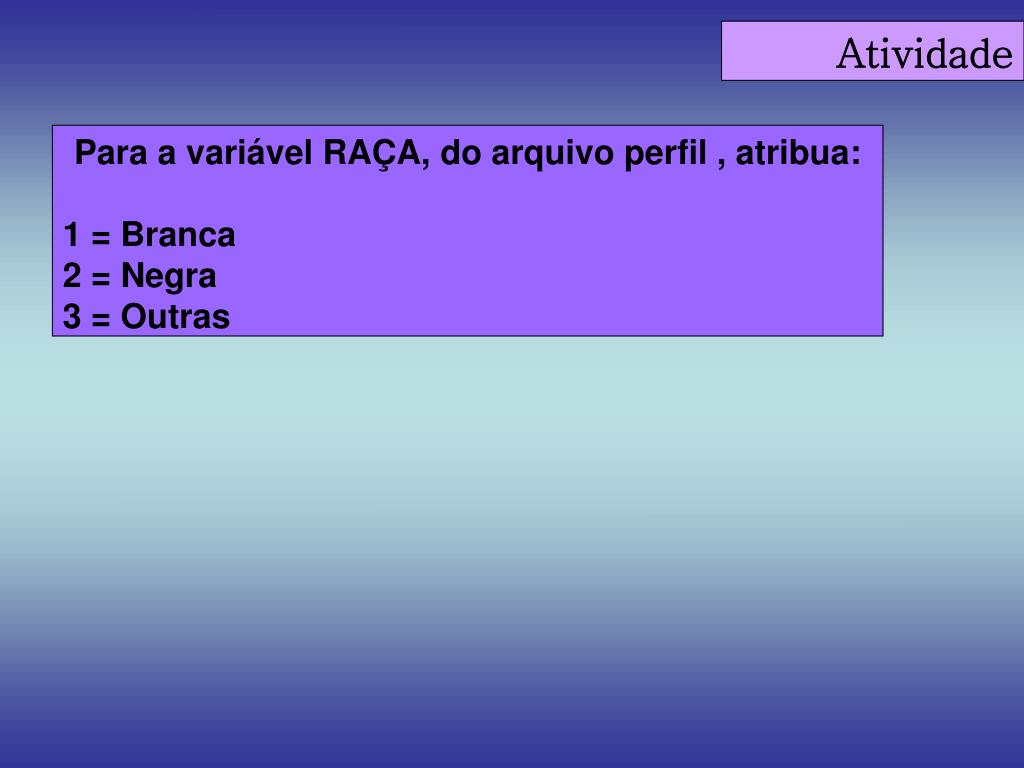 Atividade

Para a variável RAÇA, do arquivo perfil , atribua:

1 = Branca
2 = Negra
3 = Outras